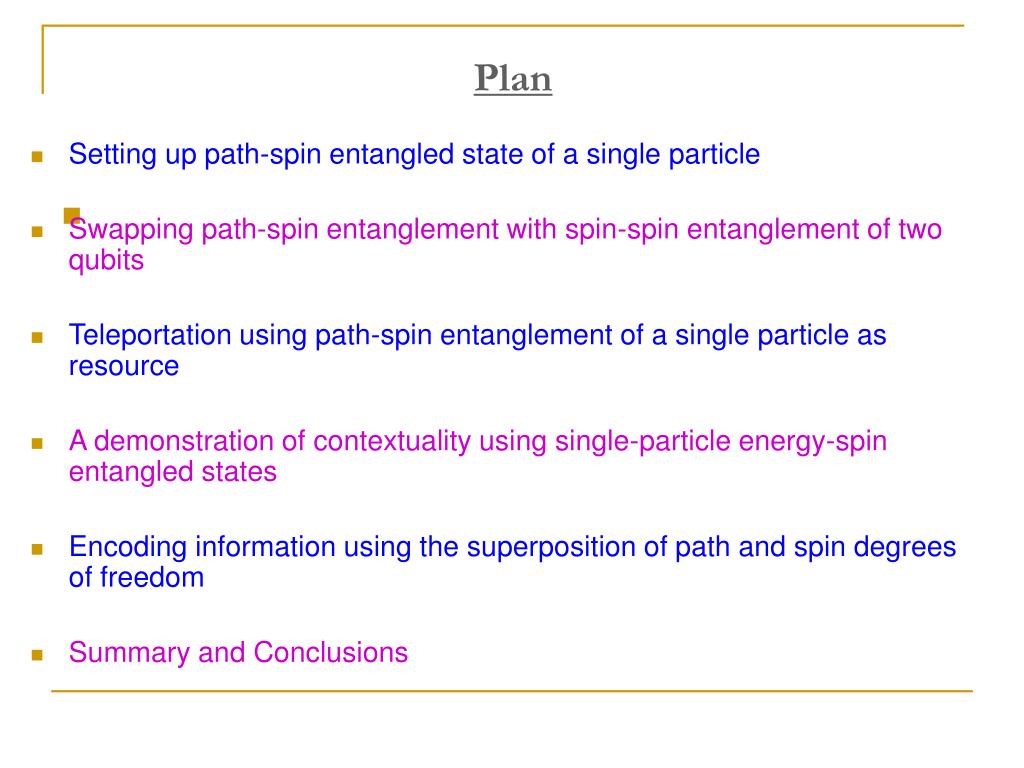 Plan

Setting up path-spin entangled state of a single particle

Swapping path-spin entanglement with spin-spin entanglement of two qubits

Teleportation using path-spin entanglement of a single particle as resource

A demonstration of contextuality using single-particle energy-spin entangled states

Encoding information using the superposition of path and spin degrees of freedom

Summary and Conclusions